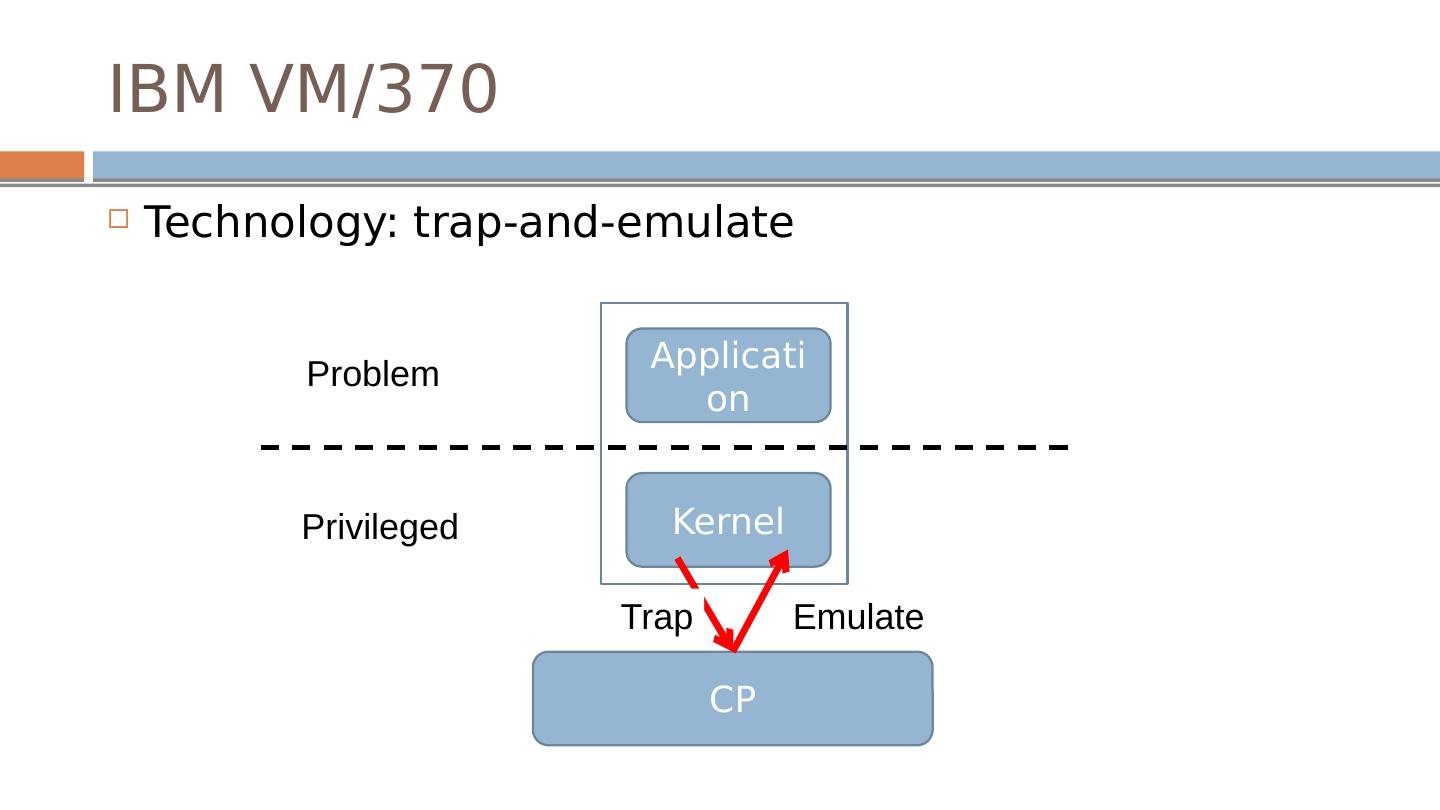 IBM VM/370

Technology: trap-and-emulate

Problem

Application

Privileged

Kernel

Trap

Emulate

CP